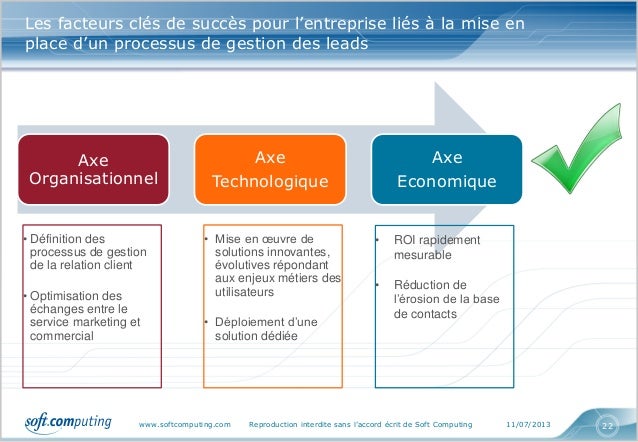 Les facteurs clés de succès pour l'entreprise liés à la mise en place d'un processus de gestion des leads

Axe Organisationnel

Axe Technologique

Axe Economique

• Définition des processus de gestion de la relation client

• Optimisation des échanges entre le service marketing et commercial

• Mise en œuvre de solutions innovantes, évolutives répondant aux enjeux métiers des utilisateurs

• Déploiement d'une solution dédiée

• ROI rapidement mesurable

• Réduction de l'érosion de la base de contacts

soft.computing

www.softcomputing.com

Reproduction interdite sans l'accord écrit de Soft Computing

11/07/2013

22